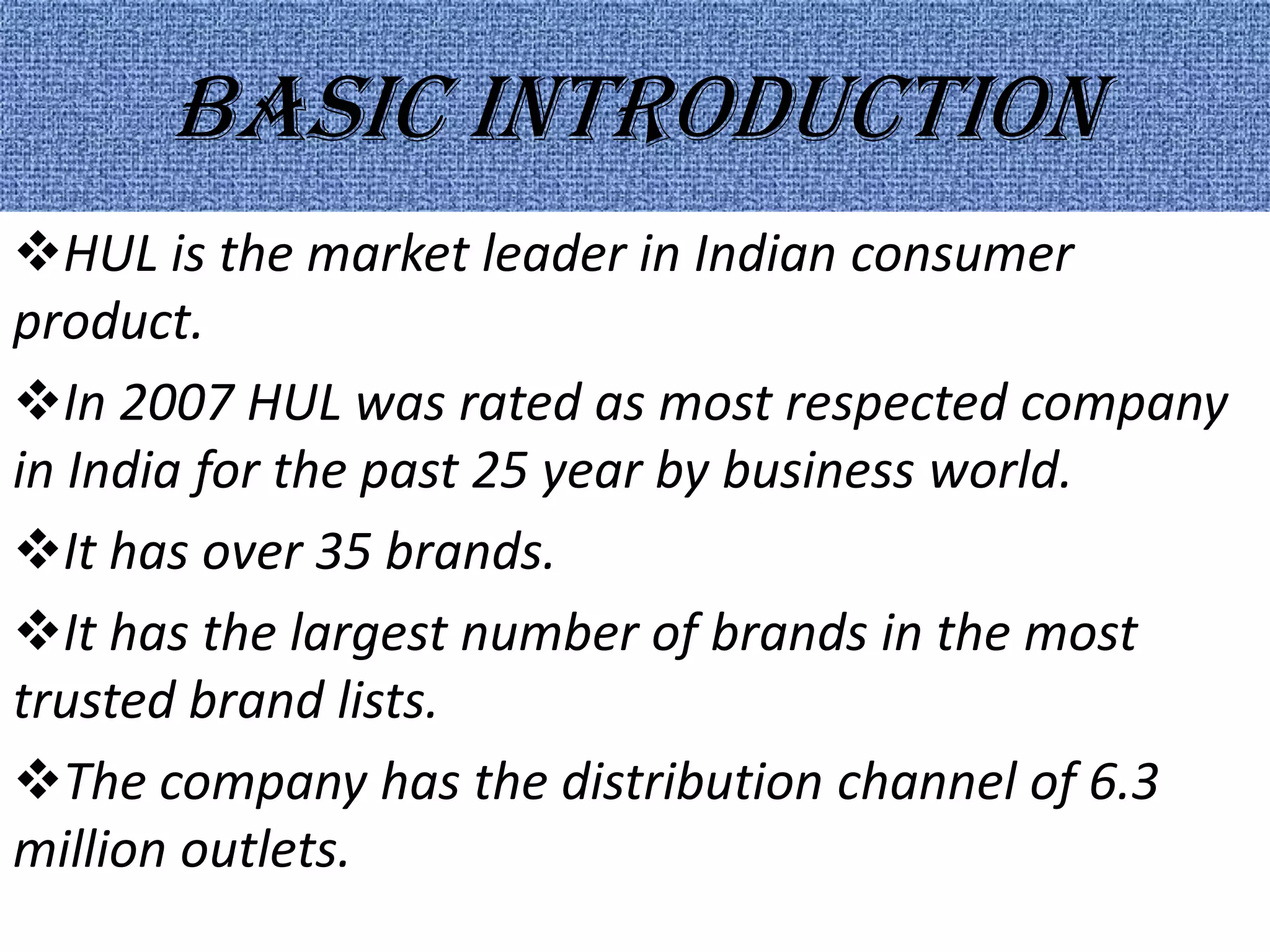 BASIC INTRODUCTION

❖HUL is the market leader in Indian consumer product.

❖In 2007 HUL was rated as most respected company in India for the past 25 year by business world.

❖It has over 35 brands.

❖It has the largest number of brands in the most trusted brand lists.

❖The company has the distribution channel of 6.3 million outlets.